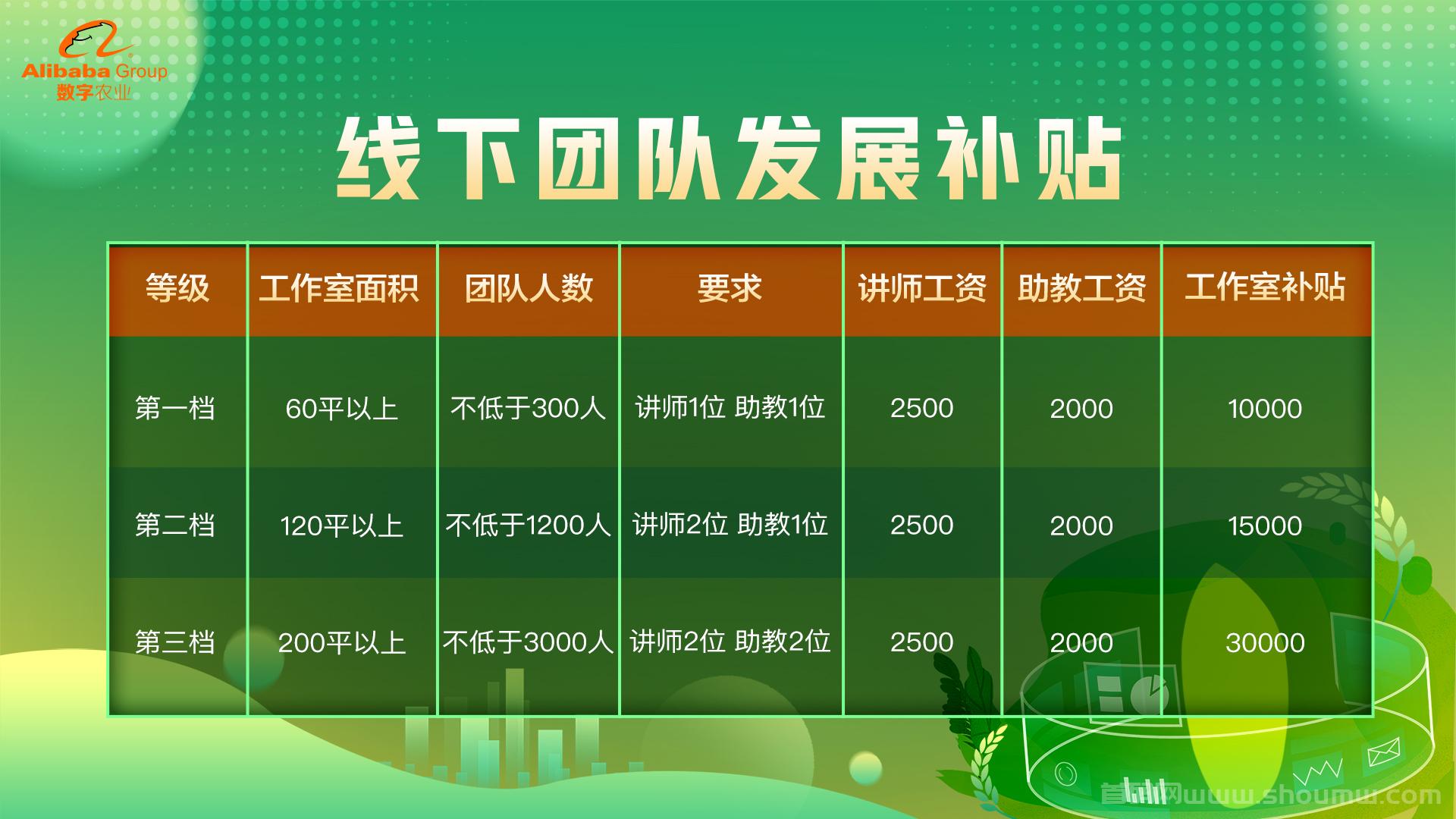 Alibaba Group
数字农业

线下团队发展补贴

| 等级 | 工作室面积 | 团队人数 | 要求 | 讲师工资 | 助教工资 | 工作室补贴 |
|---|---|---|---|---|---|---|
| 第一档 | 60平以上 | 不低于300人 | 讲师1位 助教1位 | 2500 | 2000 | 10000 |
| 第二档 | 120平以上 | 不低于1200人 | 讲师2位 助教1位 | 2500 | 2000 | 15000 |
| 第三档 | 200平以上 | 不低于3000人 | 讲师2位 助教2位 | 2500 | 2000 | 30000 |

首码网www.shoumw.com